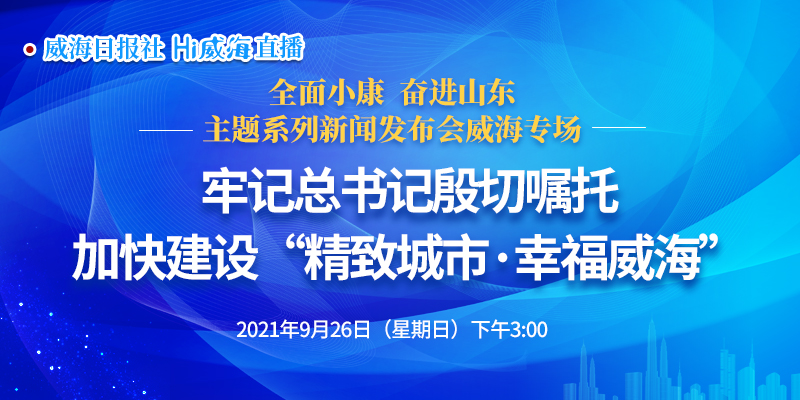 威海日报社 Hi威海直播

全面小康 奋进山东
主题系列新闻发布会威海专场

牢记总书记殷切嘱托
加快建设“精致城市·幸福威海”

2021年9月26日（星期日）下午3:00